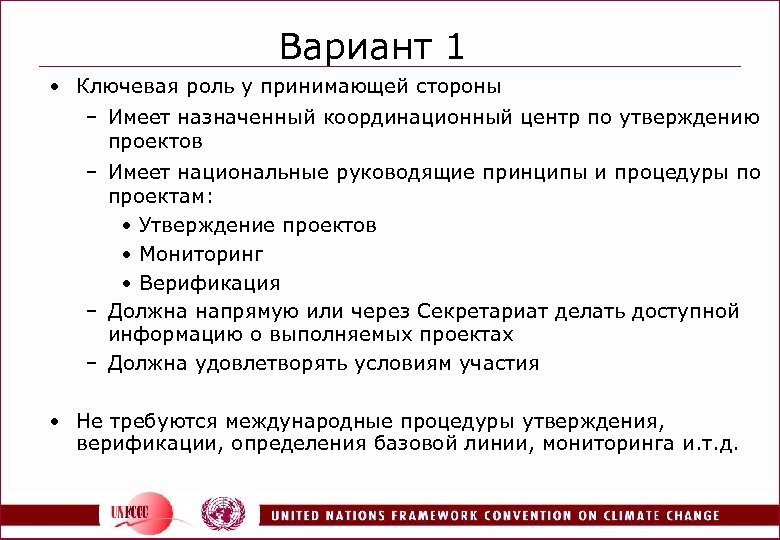 Вариант 1

• Ключевая роль у принимающей стороны
– Имеет назначенный координационный центр по утверждению проектов
– Имеет национальные руководящие принципы и процедуры по проектам:
• Утверждение проектов
• Мониторинг
• Верификация
– Должна напрямую или через Секретариат делать доступной информацию о выполняемых проектах
– Должна удовлетворять условиям участия

• Не требуются международные процедуры утверждения, верификации, определения базовой линии, мониторинга и.т.д.

UNFCCC

UNITED NATIONS FRAMEWORK CONVENTION ON CLIMATE CHANGE